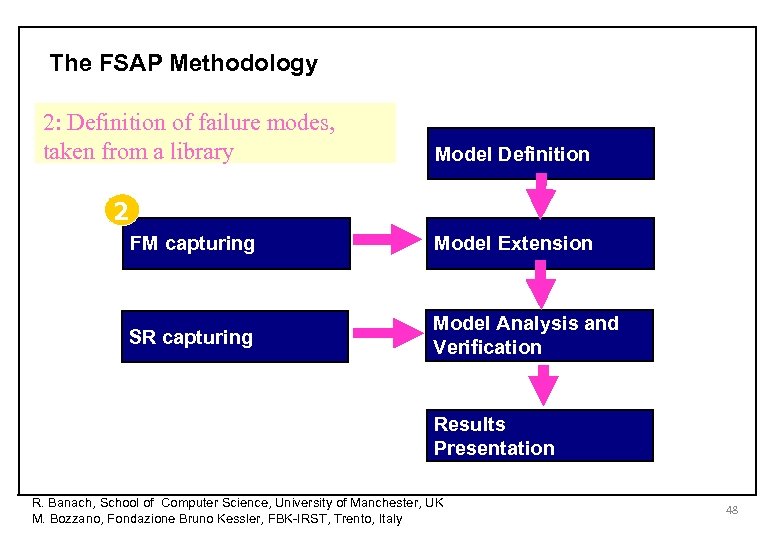 The FSAP Methodology

2: Definition of failure modes, taken from a library

Model Definition

2

FM capturing

Model Extension

SR capturing

Model Analysis and Verification

Results Presentation

R. Banach, School of Computer Science, University of Manchester, UK
M. Bozzano, Fondazione Bruno Kessler, FBK-IRST, Trento, Italy

48